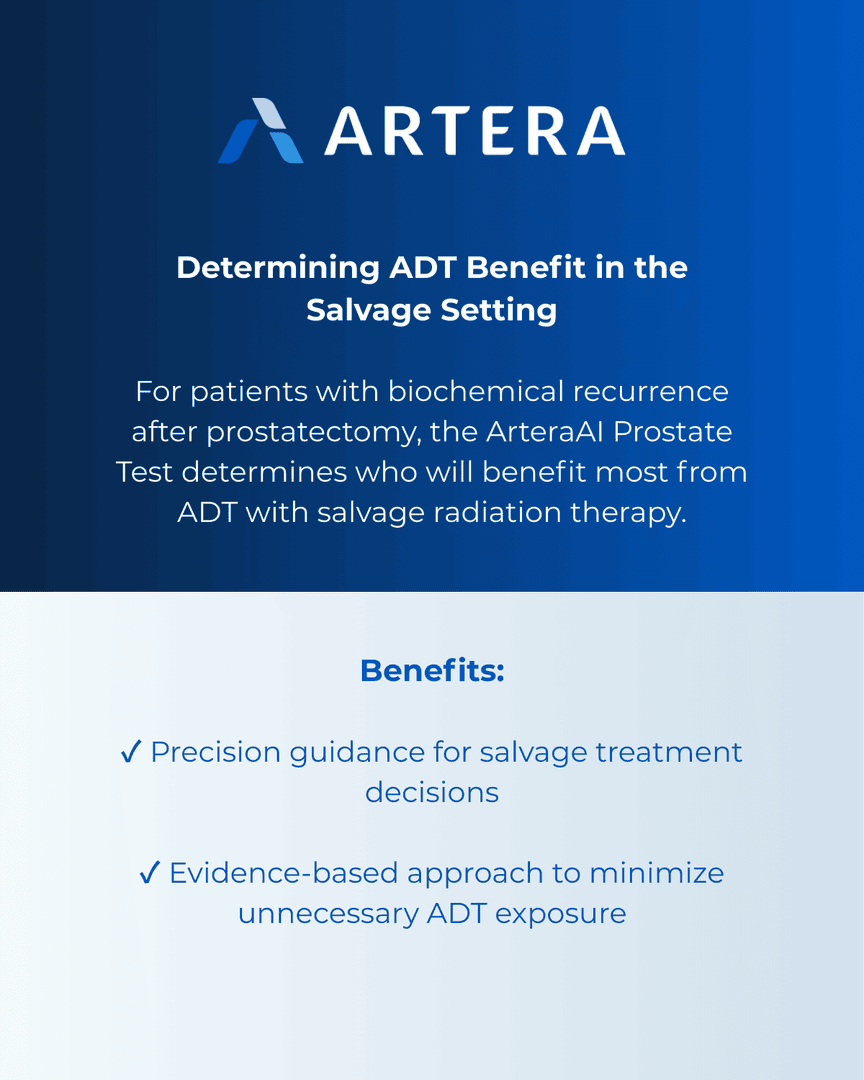 ARTERA

Determining ADT Benefit in the Salvage Setting

For patients with biochemical recurrence after prostatectomy, the ArteraAI Prostate Test determines who will benefit most from ADT with salvage radiation therapy.

Benefits:

✓ Precision guidance for salvage treatment decisions

✓ Evidence-based approach to minimize unnecessary ADT exposure